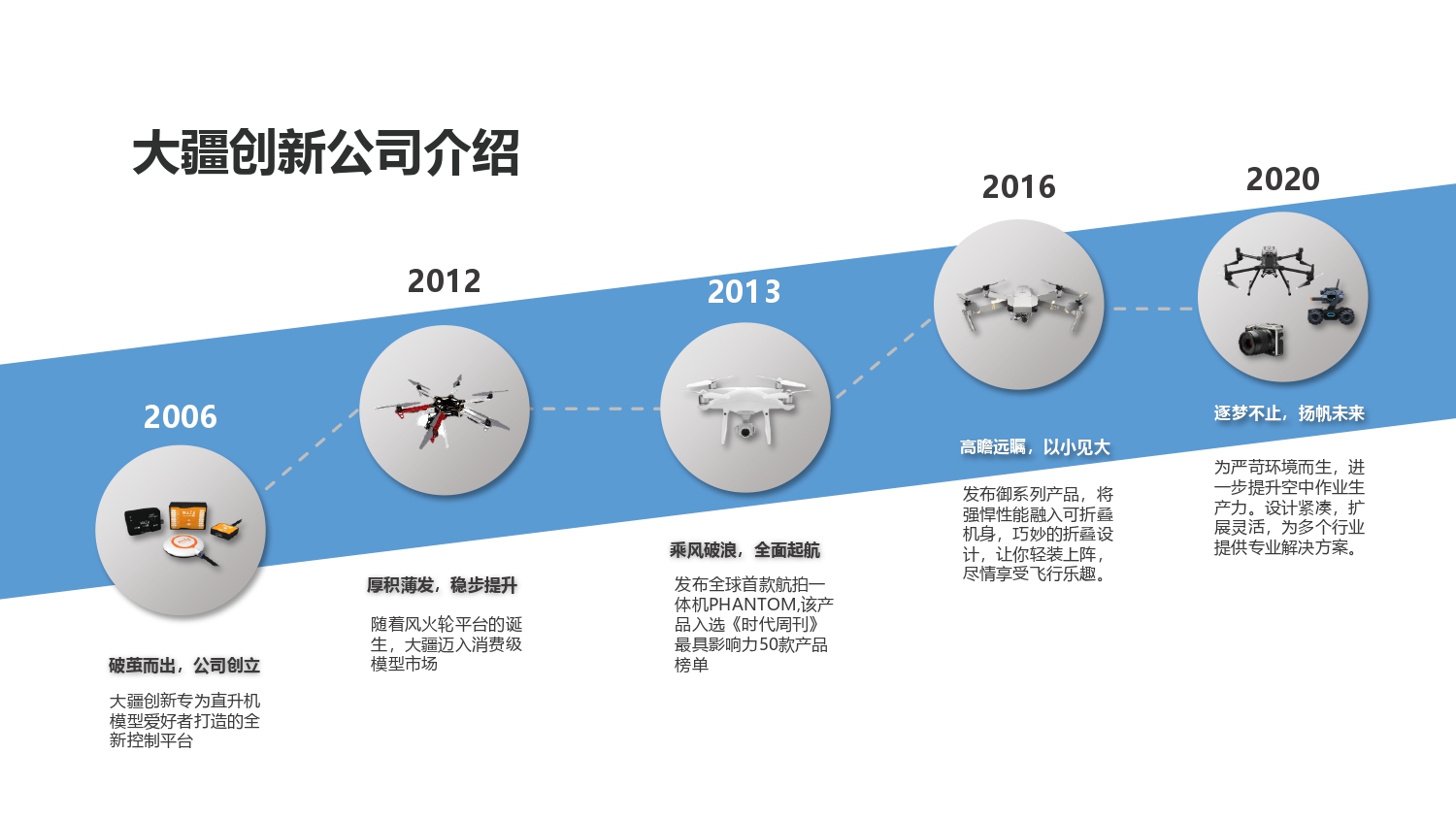 大疆创新公司介绍

2006

破茧而出，公司创立

大疆创新专为直升机模型爱好者打造的全新控制平台

2012

厚积薄发，稳步提升

随着风火轮平台的诞生，大疆迈入消费级模型市场

2013

乘风破浪，全面起航

发布全球首款航拍一体机PHANTOM,该产品入选《时代周刊》最具影响力50款产品榜单

2016

高瞻远瞩，以小见大

发布御系列产品，将强悍性能融入可折叠机身，巧妙的折叠设计，让你轻装上阵，尽情享受飞行乐趣。

2020

逐梦不止，扬帆未来

为严苛环境而生，进一步提升空中作业生产力。设计紧凑，扩展灵活，为多个行业提供专业解决方案。